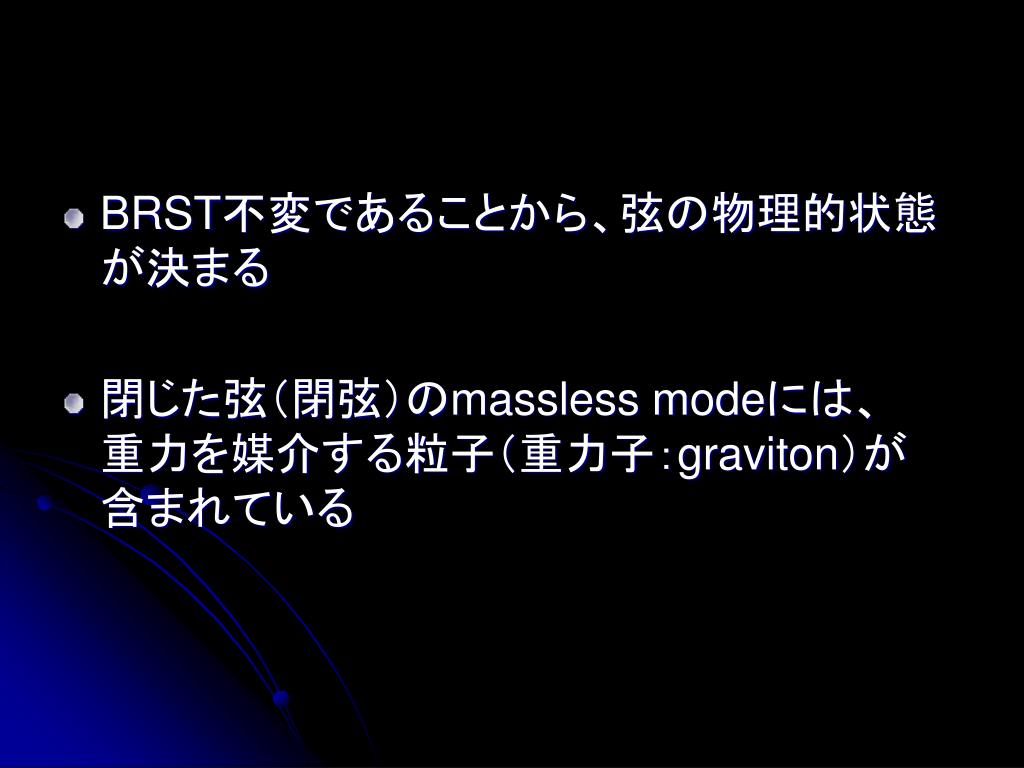 BRST不変であることから、弦の物理的状態が決まる

閉じた弦（閉弦）のmassless modeには、重力を媒介する粒子（重力子：graviton）が含まれている